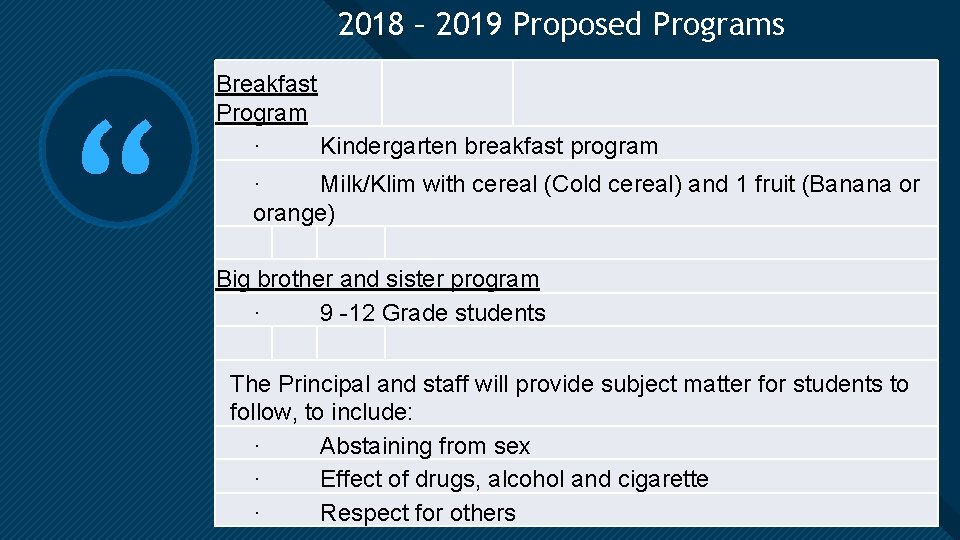 2018 – 2019 Proposed Programs

“

Breakfast Program

· Kindergarten breakfast program

· Milk/Klim with cereal (Cold cereal) and 1 fruit (Banana or orange)

Big brother and sister program

· 9 -12 Grade students

The Principal and staff will provide subject matter for students to follow, to include:

· Abstaining from sex

· Effect of drugs, alcohol and cigarette

· Respect for others